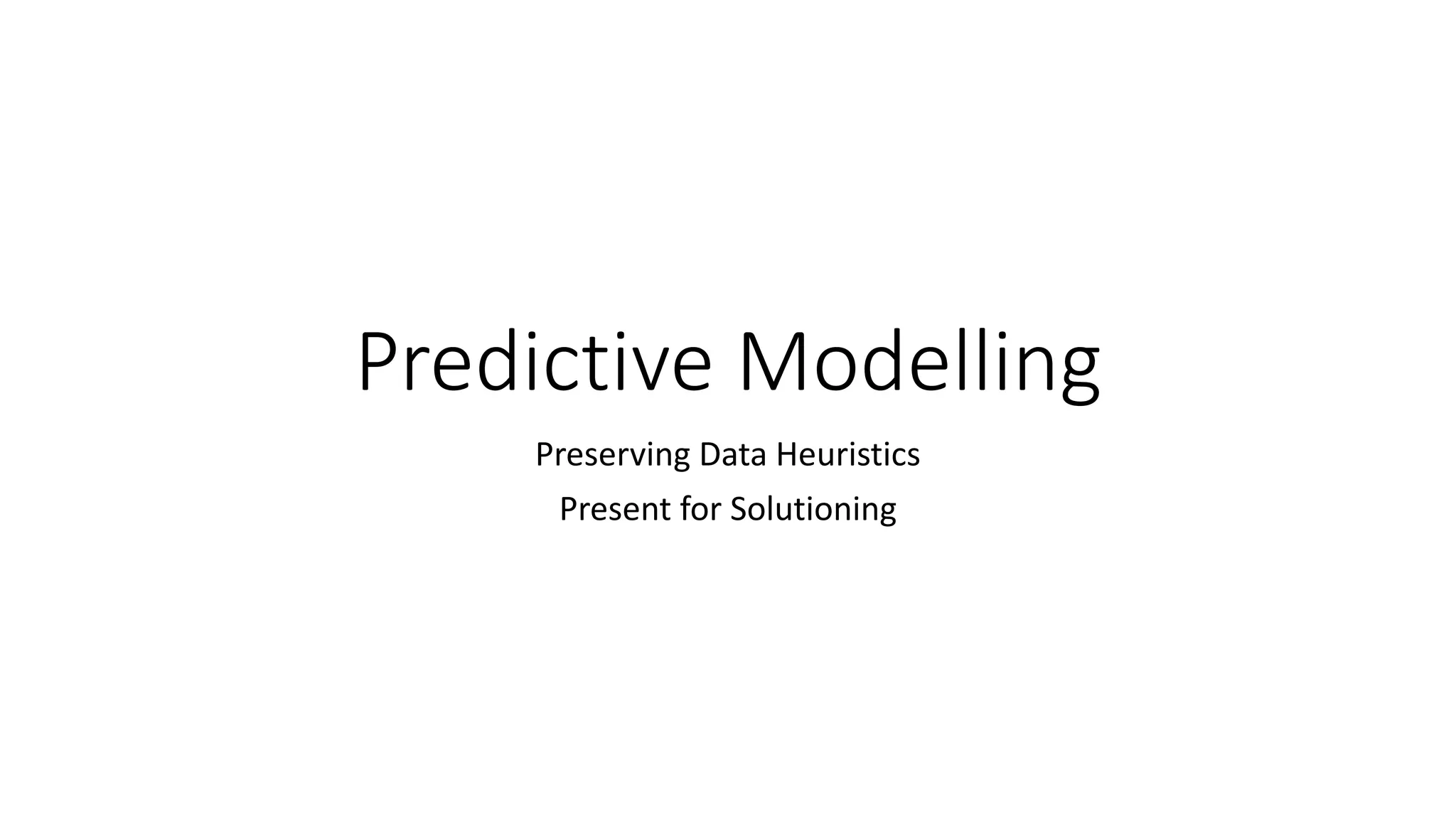 Predictive Modelling

Preserving Data Heuristics

Present for Solutioning